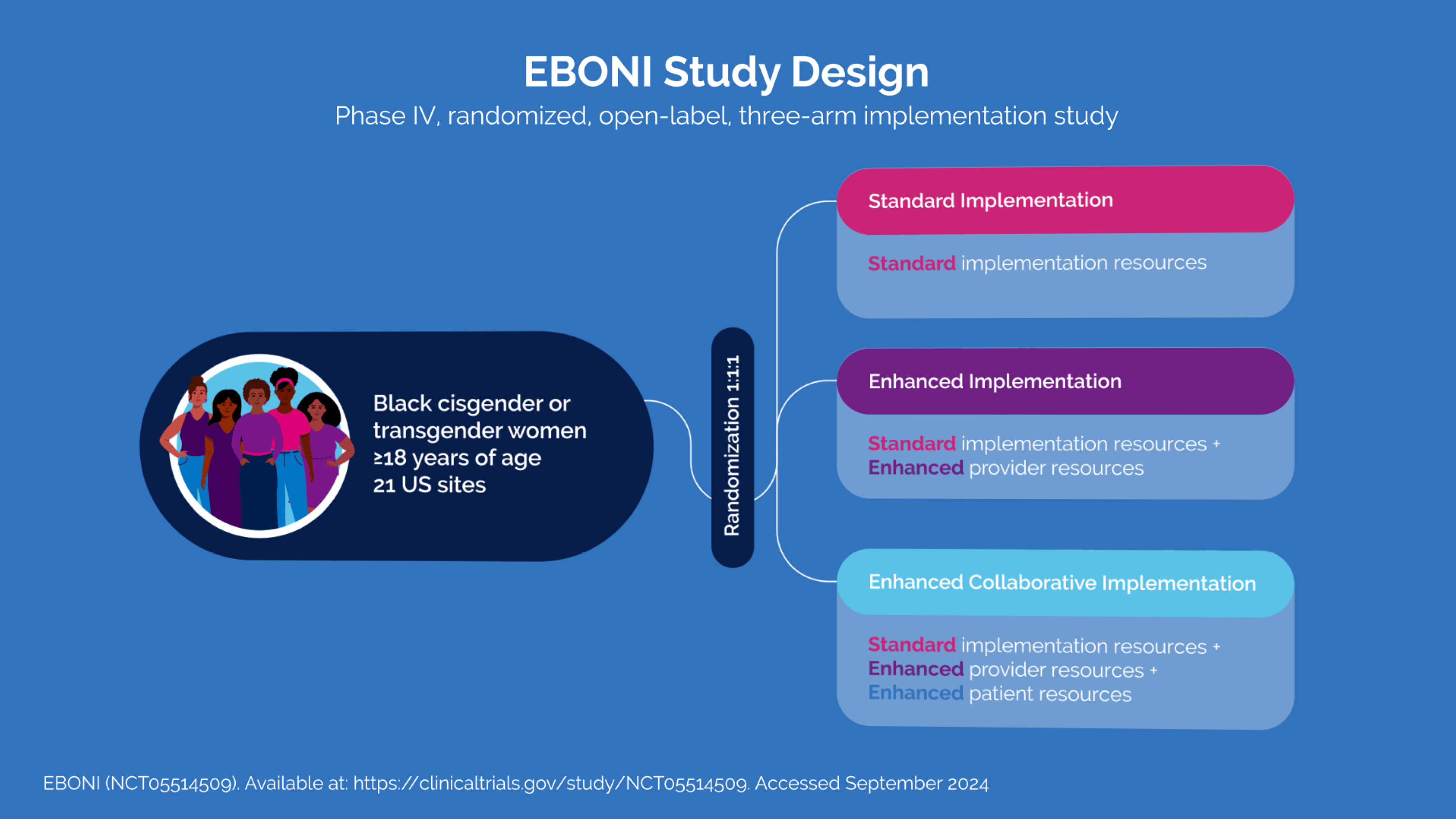 EBONI Study Design

Phase IV, randomized, open-label, three-arm implementation study

Black cisgender or transgender women
≥18 years of age
21 US sites

Randomization 1:1:1

Standard Implementation

Standard implementation resources

Enhanced Implementation

Standard implementation resources +
Enhanced provider resources

Enhanced Collaborative Implementation

Standard implementation resources +
Enhanced provider resources +
Enhanced patient resources

EBONI (NCT05514509). Available at: https://clinicaltrials.gov/study/NCT05514509. Accessed September 2024